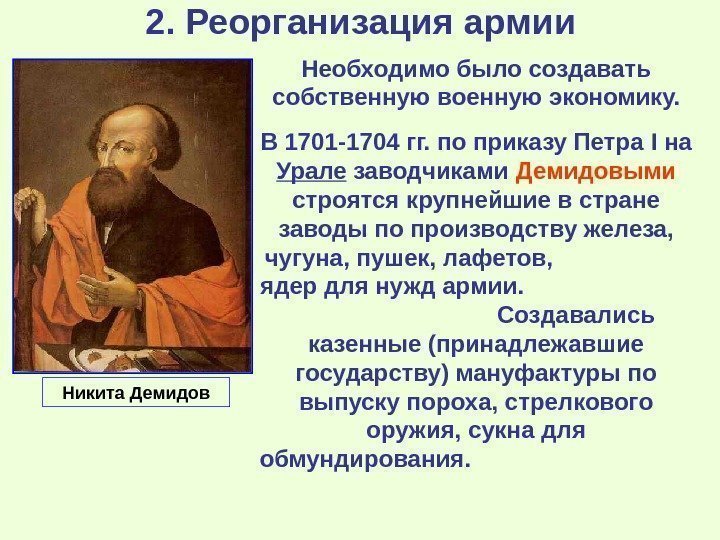 2. Реорганизация армии

Необходимо было создавать собственную военную экономику.

В 1701-1704 гг. по приказу Петра I на Урале заводчиками Демидовыми строятся крупнейшие в стране заводы по производству железа, чугуна, пушек, лафетов, ядер для нужд армии.

Создавались казенные (принадлежавшие государству) мануфактуры по выпуску пороха, стрелкового оружия, сукна для обмундирования.

Никита Демидов